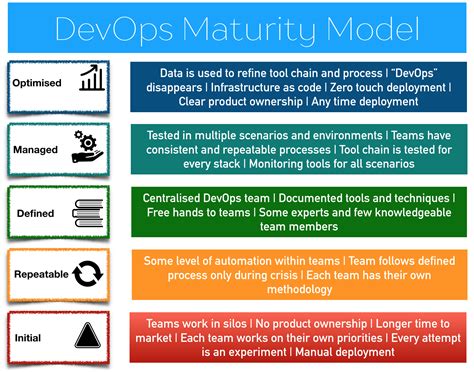 DevOps Maturity Model

Optimised

Data is used to refine tool chain and process | "DevOps" disappears | Infrastructure as code | Zero touch deployment | Clear product ownership | Any time deployment

Managed

Tested in multiple scenarios and environments | Teams have consistent and repeatable processes | Tool chain is tested for every stack | Monitoring tools for all scenarios

Defined

Centralised DevOps team | Documented tools and techniques | Free hands to teams | Some experts and few knowledgeable team members

Repeatable

Some level of automation within teams | Team follows defined process only during crisis | Each team has their own methodology

Initial

Teams work in silos | No product ownership | Longer time to market | Each team works on their own priorities | Every attempt is an experiment | Manual deployment